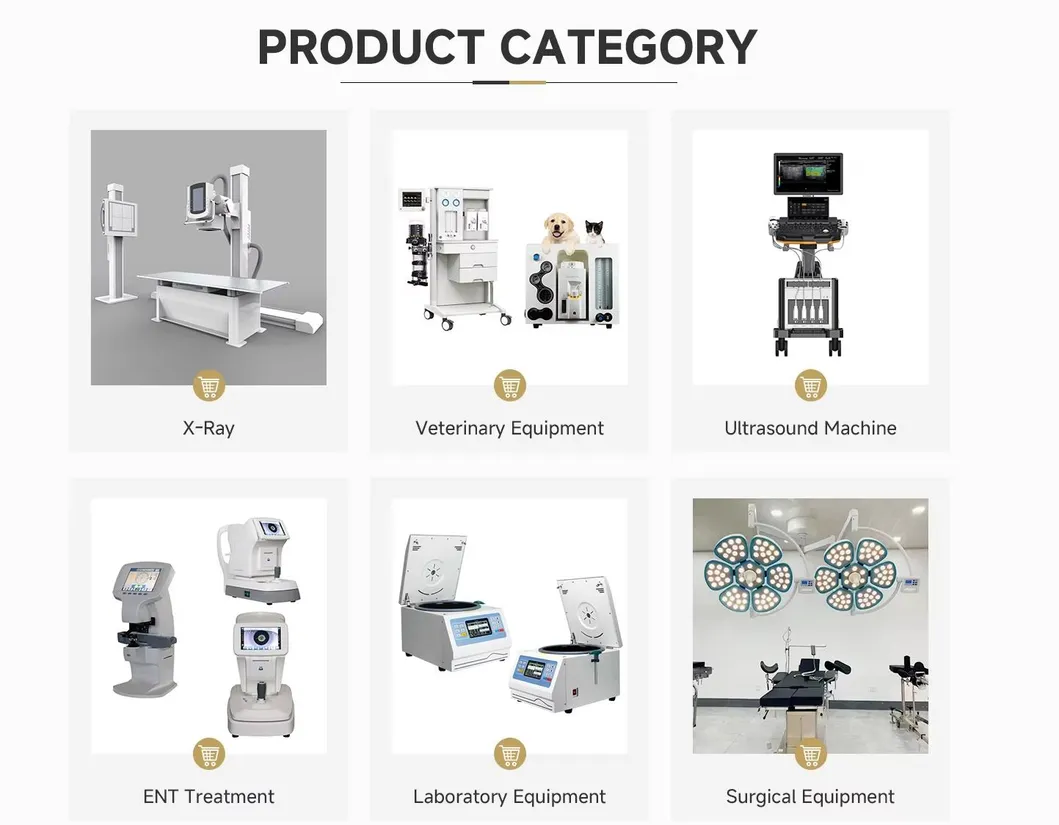 PRODUCT CATEGORY

X-Ray

Veterinary Equipment

Ultrasound Machine

ENT Treatment

Laboratory Equipment

Surgical Equipment